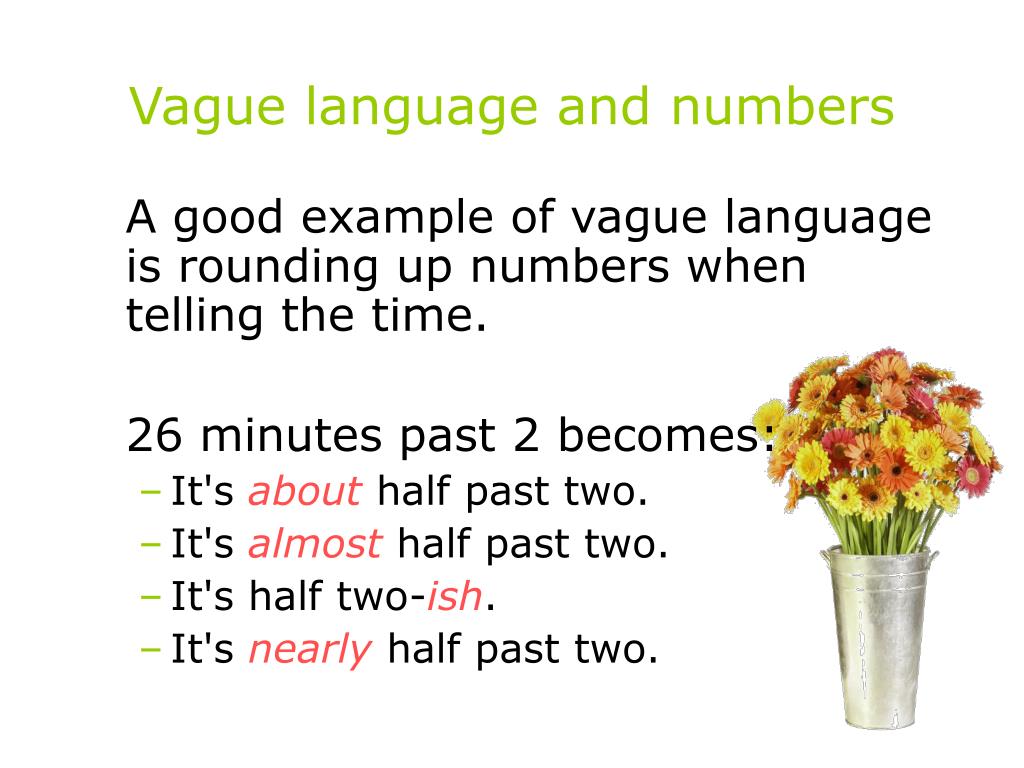 Vague language and numbers

A good example of vague language is rounding up numbers when telling the time.

26 minutes past 2 becomes:
– It's about half past two.
– It's almost half past two.
– It's half two-ish.
– It's nearly half past two.